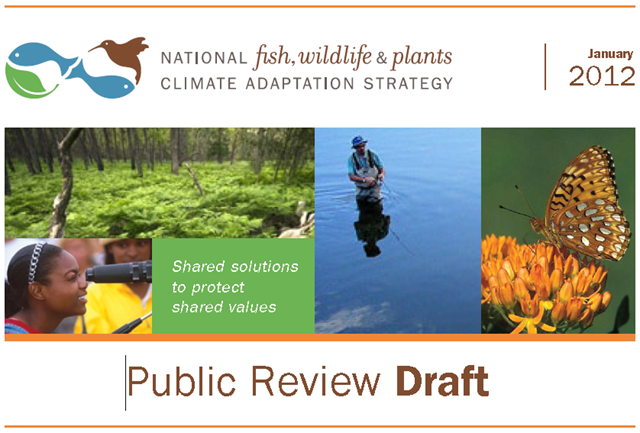 NATIONAL fish, wildlife & plants
CLIMATE ADAPTATION STRATEGY

January
2012

Shared solutions to protect shared values

Public Review Draft